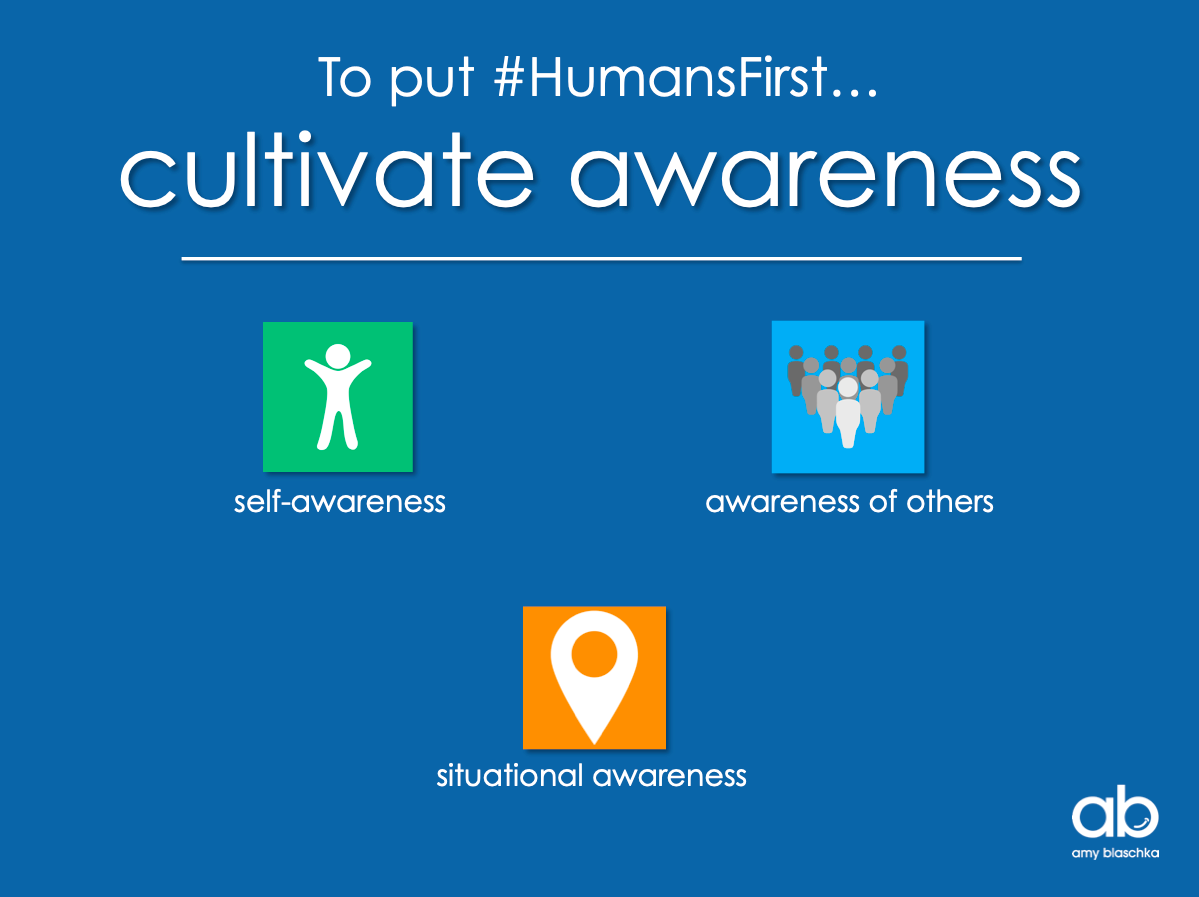 To put #HumansFirst…

cultivate awareness

self-awareness

awareness of others

situational awareness

ab
amy blaschka